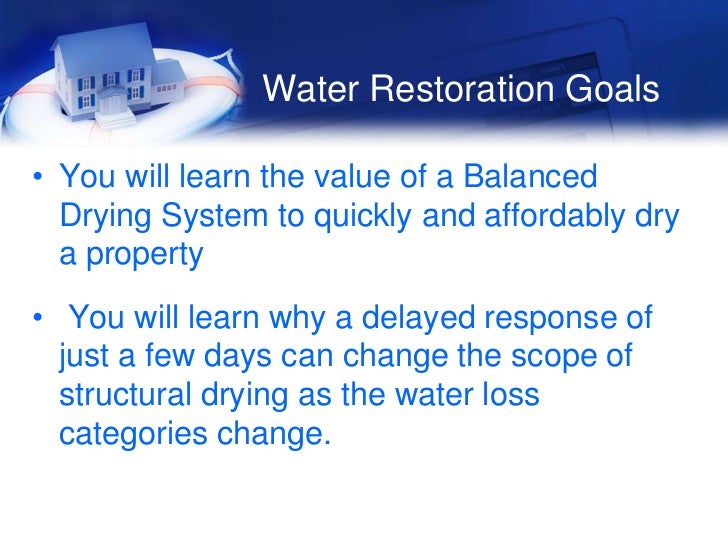 Water Restoration Goals

• You will learn the value of a Balanced Drying System to quickly and affordably dry a property

• You will learn why a delayed response of just a few days can change the scope of structural drying as the water loss categories change.